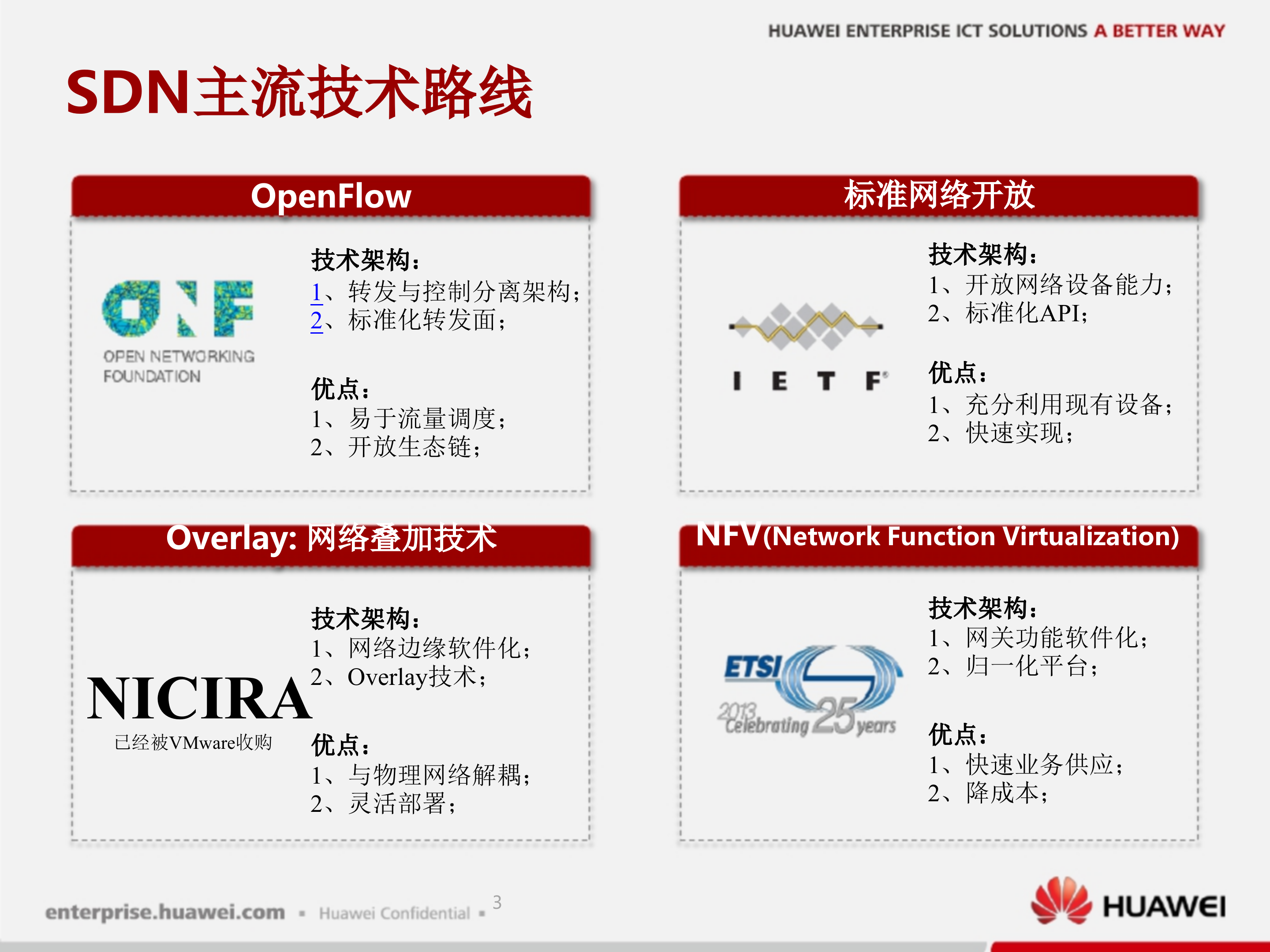 HUAWEI ENTERPRISE ICT SOLUTIONS A BETTER WAY

SDN主流技术路线

OpenFlow

ONF
OPEN NETWORKING FOUNDATION

技术架构：
1、转发与控制分离架构；
2、标准化转发面；

优点：
1、易于流量调度；
2、开放生态链；

标准网络开放

I E T F

技术架构：
1、开放网络设备能力；
2、标准化API；

优点：
1、充分利用现有设备；
2、快速实现；

Overlay: 网络叠加技术

NICIRA
已经被VMware收购

技术架构：
1、网络边缘软件化；
2、Overlay技术；

优点：
1、与物理网络解耦；
2、灵活部署；

NFV(Network Function Virtualization)

ETSI
2013 Celebrating 25 years

技术架构：
1、网关功能软件化；
2、归一化平台；

优点：
1、快速业务供应；
2、降成本；

enterprise.huawei.com ▪ Huawei Confidential ▪ 3

HUAWEI